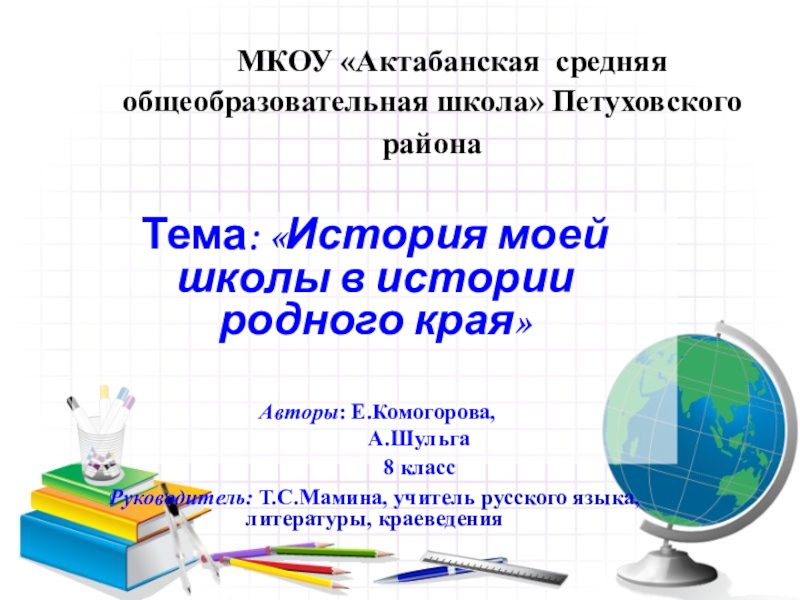 МКОУ «Актабанская средняя общеобразовательная школа» Петуховского района

Тема: «История моей школы в истории родного края»

Авторы: Е.Комогорова,
А.Шульга
8 класс
Руководитель: Т.С.Мамина, учитель русского языка, литературы, краеведения